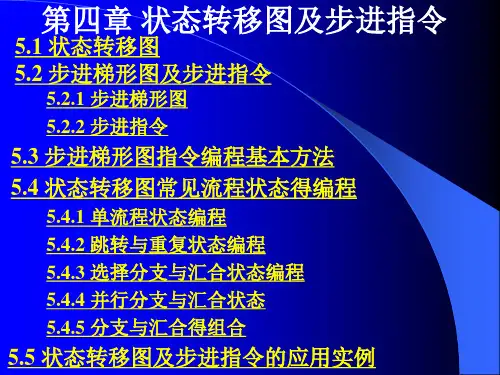 第四章 状态转移图及步进指令

5.1 状态转移图

5.2 步进梯形图及步进指令

5.2.1 步进梯形图

5.2.2 步进指令

5.3 步进梯形图指令编程基本方法

5.4 状态转移图常见流程状态得编程

5.4.1 单流程状态编程

5.4.2 跳转与重复状态编程

5.4.3 选择分支与汇合状态编程

5.4.4 并行分支与汇合状态

5.4.5 分支与汇合得组合

5.5 状态转移图及步进指令的应用实例